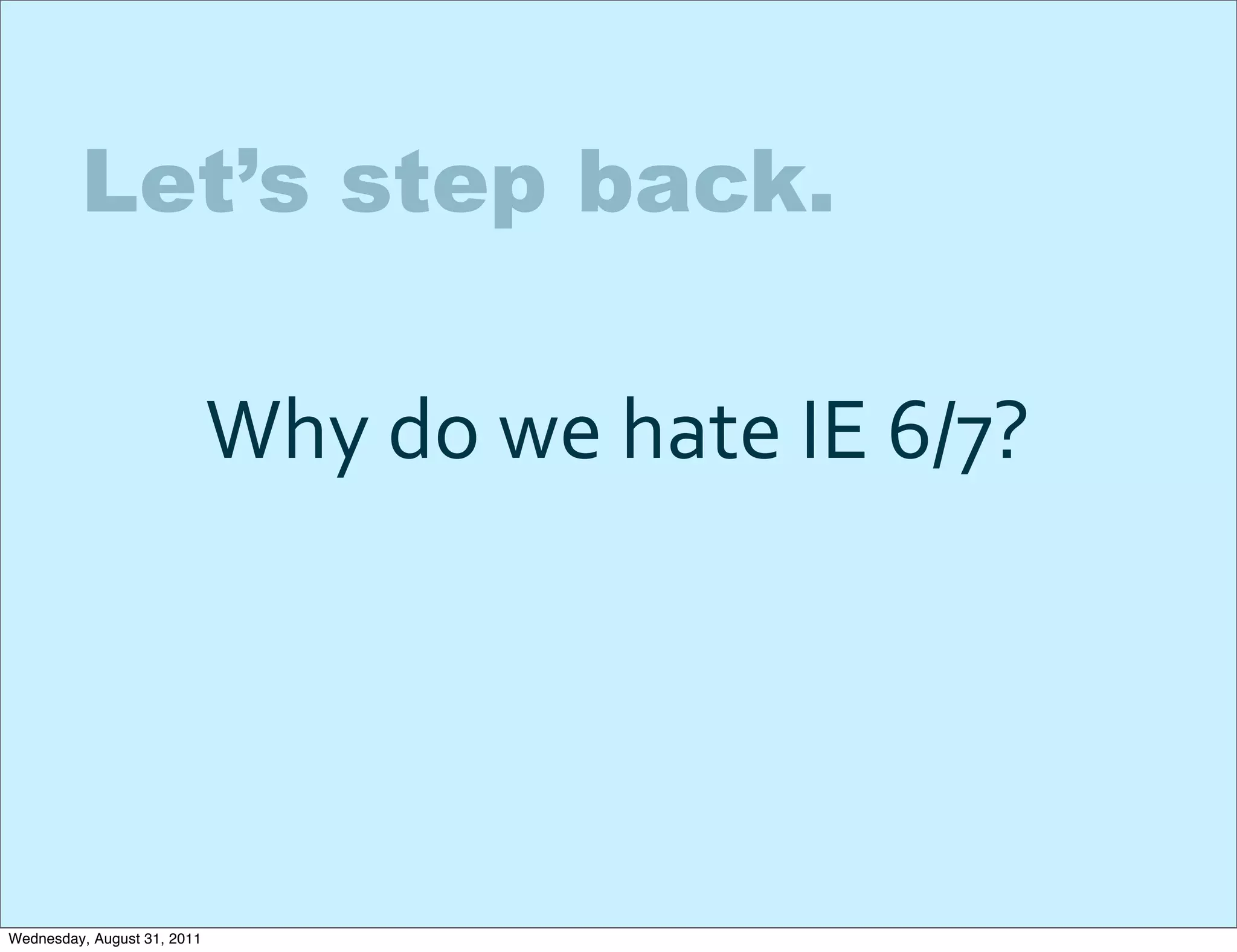 Let’s step back.

Why do we hate IE 6/7?

Wednesday, August 31, 2011